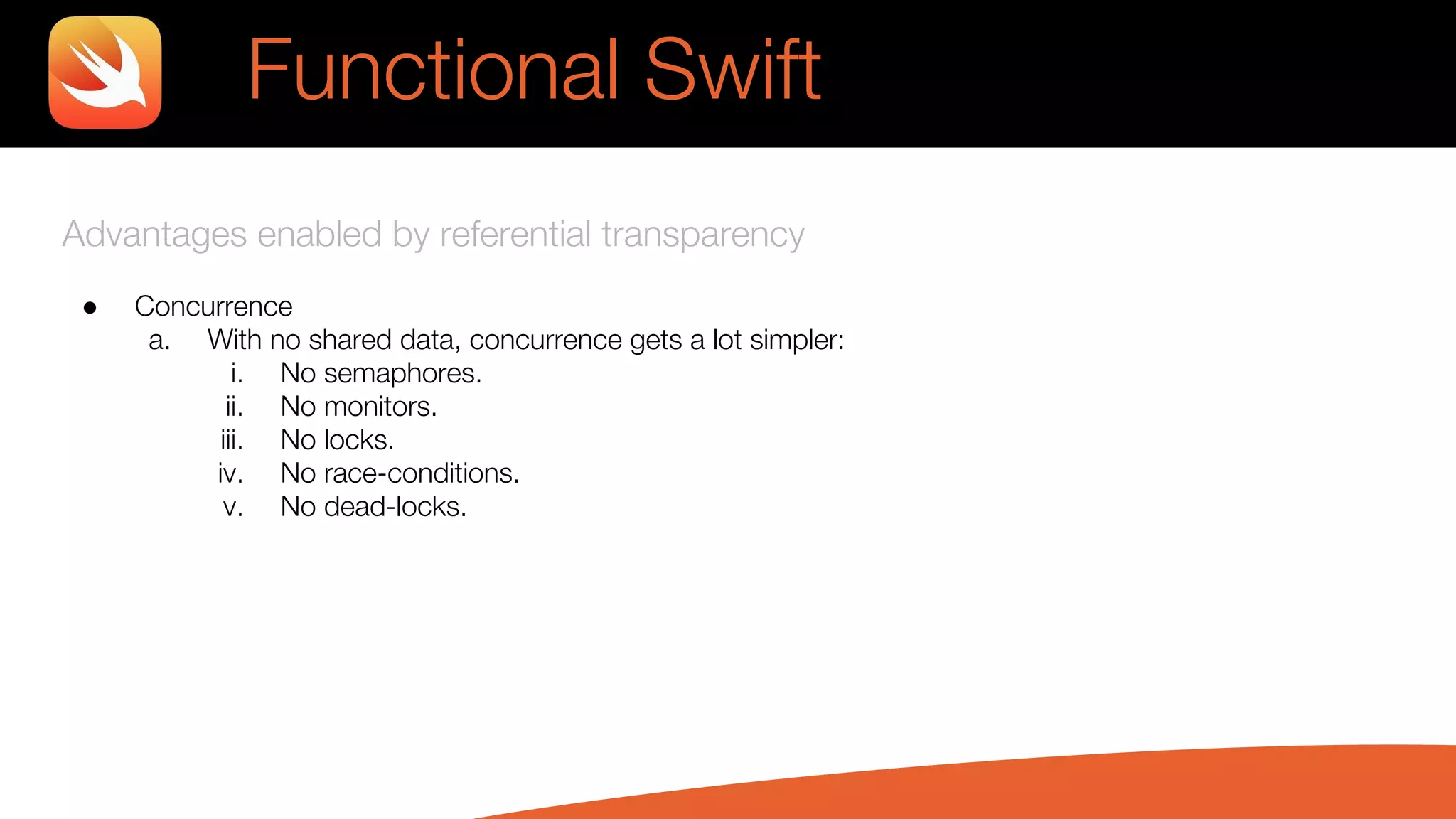 Functional Swift

Advantages enabled by referential transparency

● Concurrence
a. With no shared data, concurrence gets a lot simpler:
i. No semaphores.
ii. No monitors.
iii. No locks.
iv. No race-conditions.
v. No dead-locks.